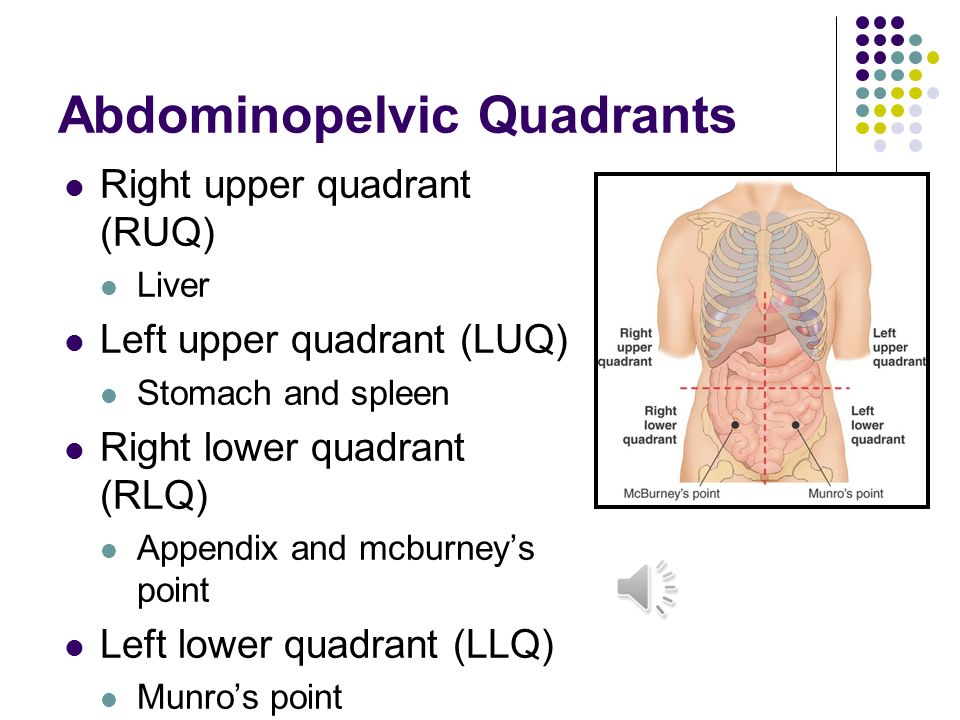 Abdominopelvic Quadrants

Right upper quadrant (RUQ)
Liver

Left upper quadrant (LUQ)
Stomach and spleen

Right lower quadrant (RLQ)
Appendix and mcburney's point

Left lower quadrant (LLQ)
Munro's point

Right upper quadrant

Left upper quadrant

Right lower quadrant

Left lower quadrant

McBurney's point

Munro's point